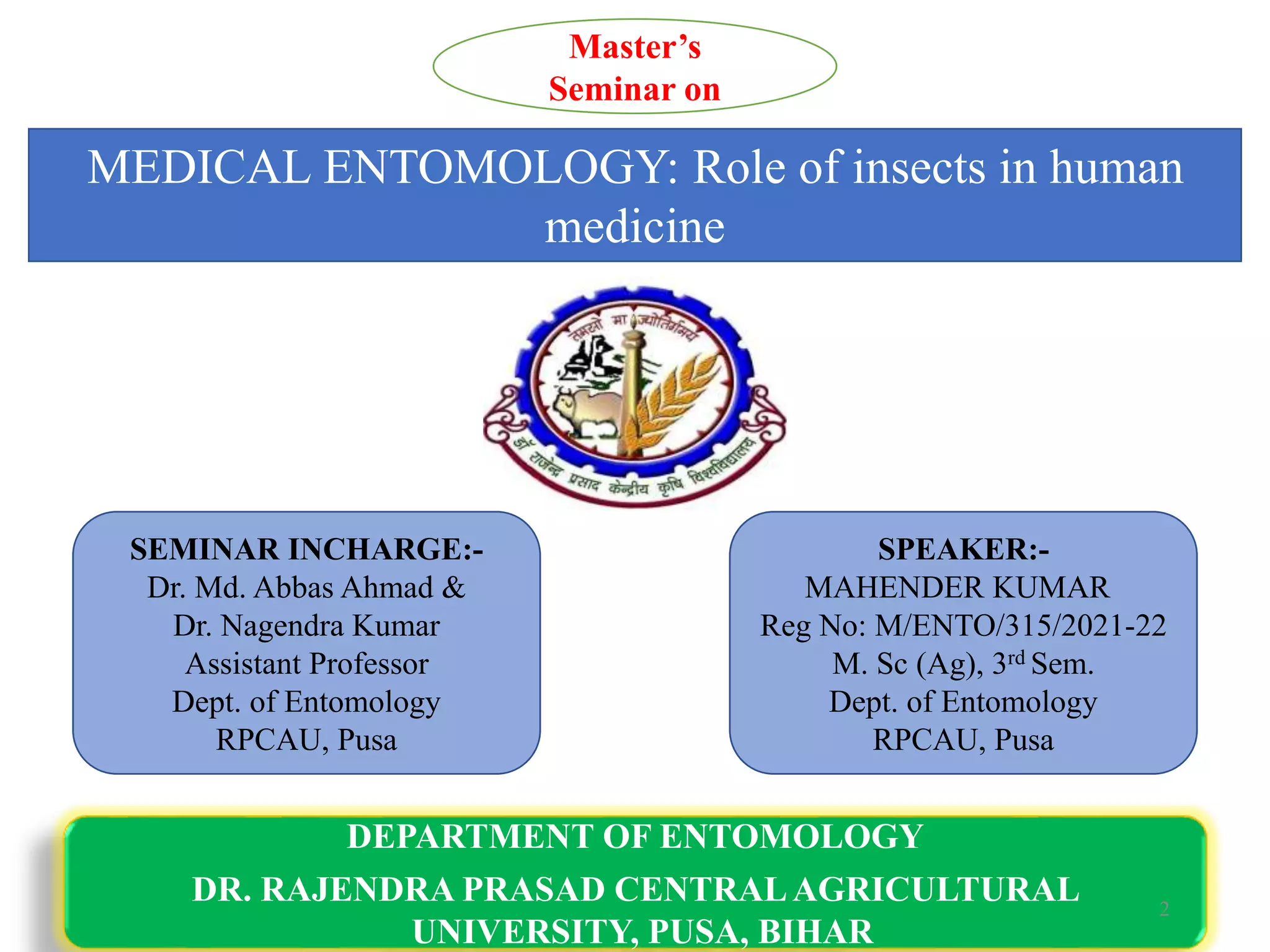 Master's Seminar on

MEDICAL ENTOMOLOGY: Role of insects in human medicine

तमसो मा ज्योतिर्गमय

डॉ राजेन्द्र प्रसाद केन्द्रीय कृषि विश्वविद्यालय

SEMINAR INCHARGE:-
Dr. Md. Abbas Ahmad &
Dr. Nagendra Kumar
Assistant Professor
Dept. of Entomology
RPCAU, Pusa

SPEAKER:-
MAHENDER KUMAR
Reg No: M/ENTO/315/2021-22
M. Sc (Ag), 3$^{rd}$ Sem.
Dept. of Entomology
RPCAU, Pusa

DEPARTMENT OF ENTOMOLOGY

DR. RAJENDRA PRASAD CENTRAL AGRICULTURAL UNIVERSITY, PUSA, BIHAR

2